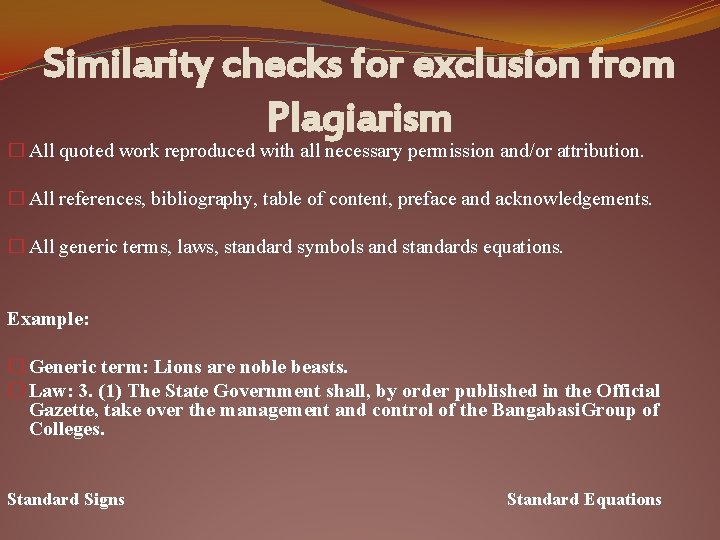 Similarity checks for exclusion from Plagiarism

□ All quoted work reproduced with all necessary permission and/or attribution.

□ All references, bibliography, table of content, preface and acknowledgements.

□ All generic terms, laws, standard symbols and standards equations.

Example:

□ Generic term: Lions are noble beasts.
□ Law: 3. (1) The State Government shall, by order published in the Official Gazette, take over the management and control of the BangabasiGroup of Colleges.

Standard Signs

Standard Equations